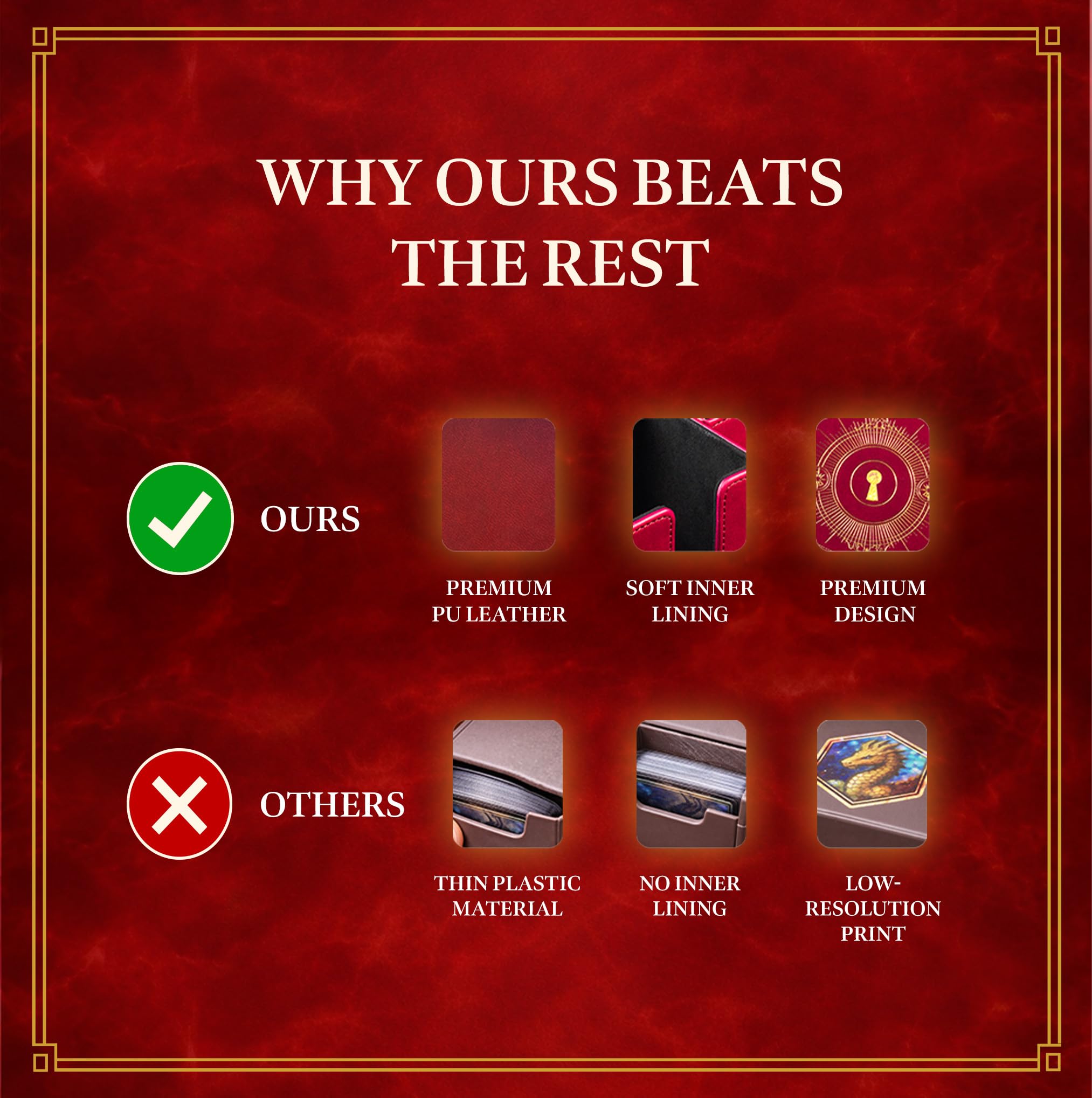 WHY OURS BEATS THE REST

OURS

PREMIUM PU LEATHER

SOFT INNER LINING

PREMIUM DESIGN

OTHERS

THIN PLASTIC MATERIAL

NO INNER LINING

LOW-RESOLUTION PRINT